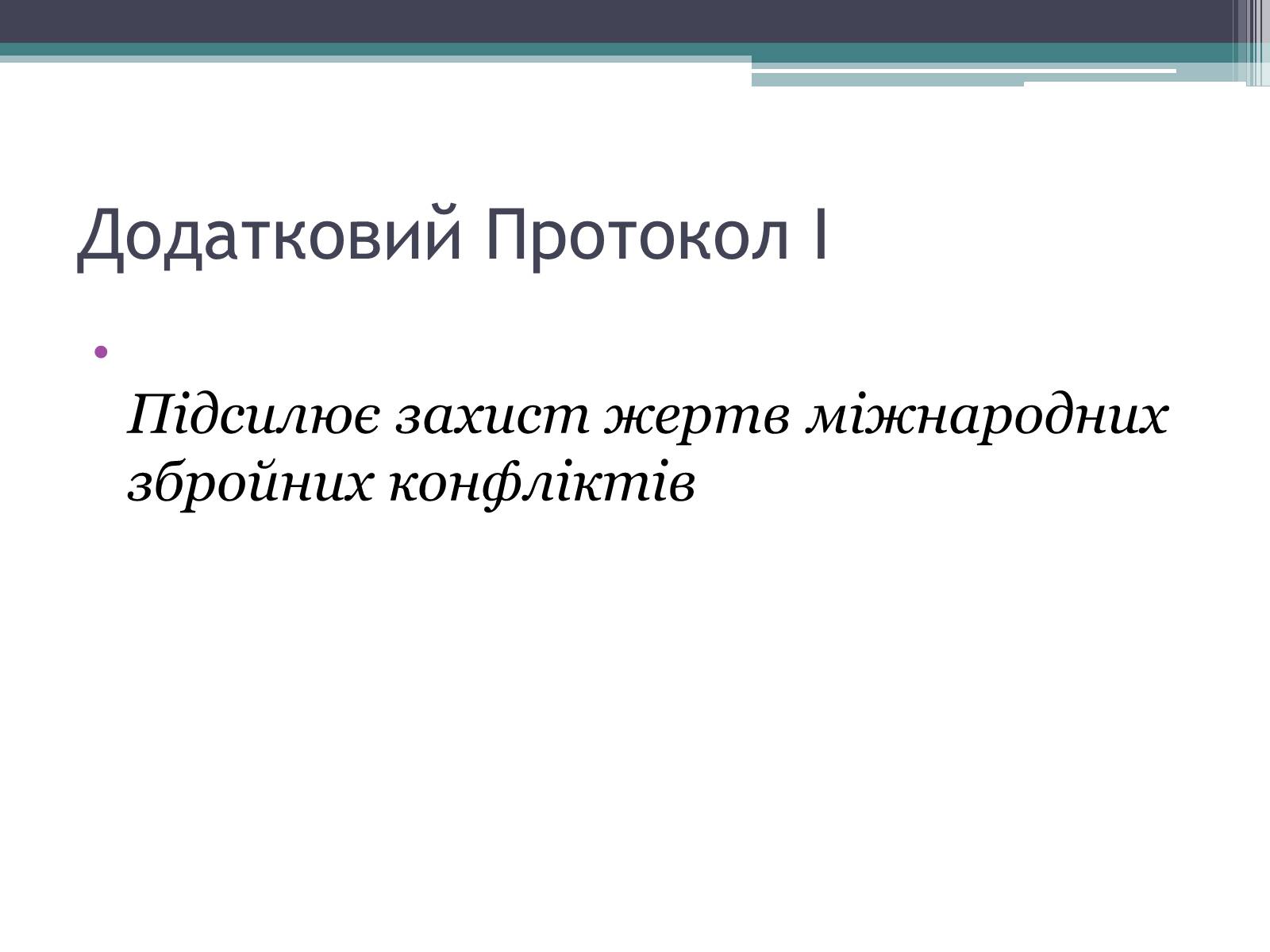 Додатковий Протокол I

•

Підсилює захист жертв міжнародних збройних конфліктів